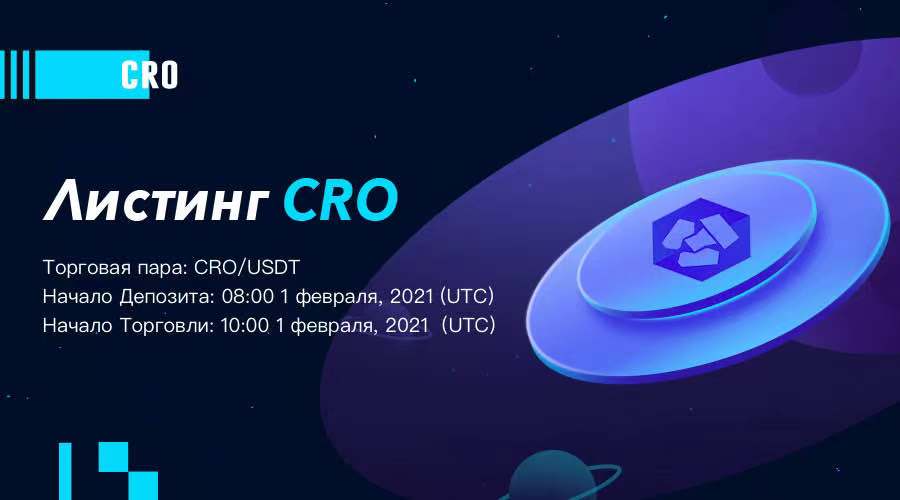 CRO

Листинг CRO

Торговая пара: CRO/USDT
Начало Депозита: 08:00 1 февраля, 2021 (UTC)
Начало Торговли: 10:00 1 февраля, 2021 (UTC)